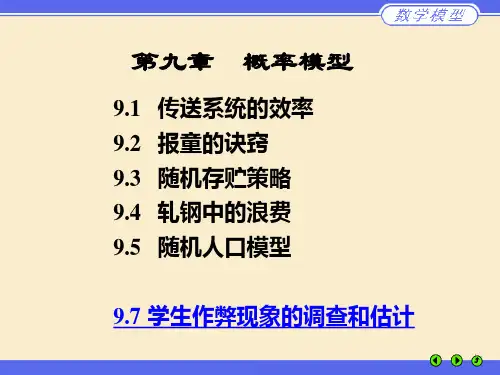 数学模型

第九章　概率模型

9.1　传送系统的效率

9.2　报童的诀窍

9.3　随机存贮策略

9.4　轧钢中的浪费

9.5　随机人口模型

9.7 学生作弊现象的调查和估计